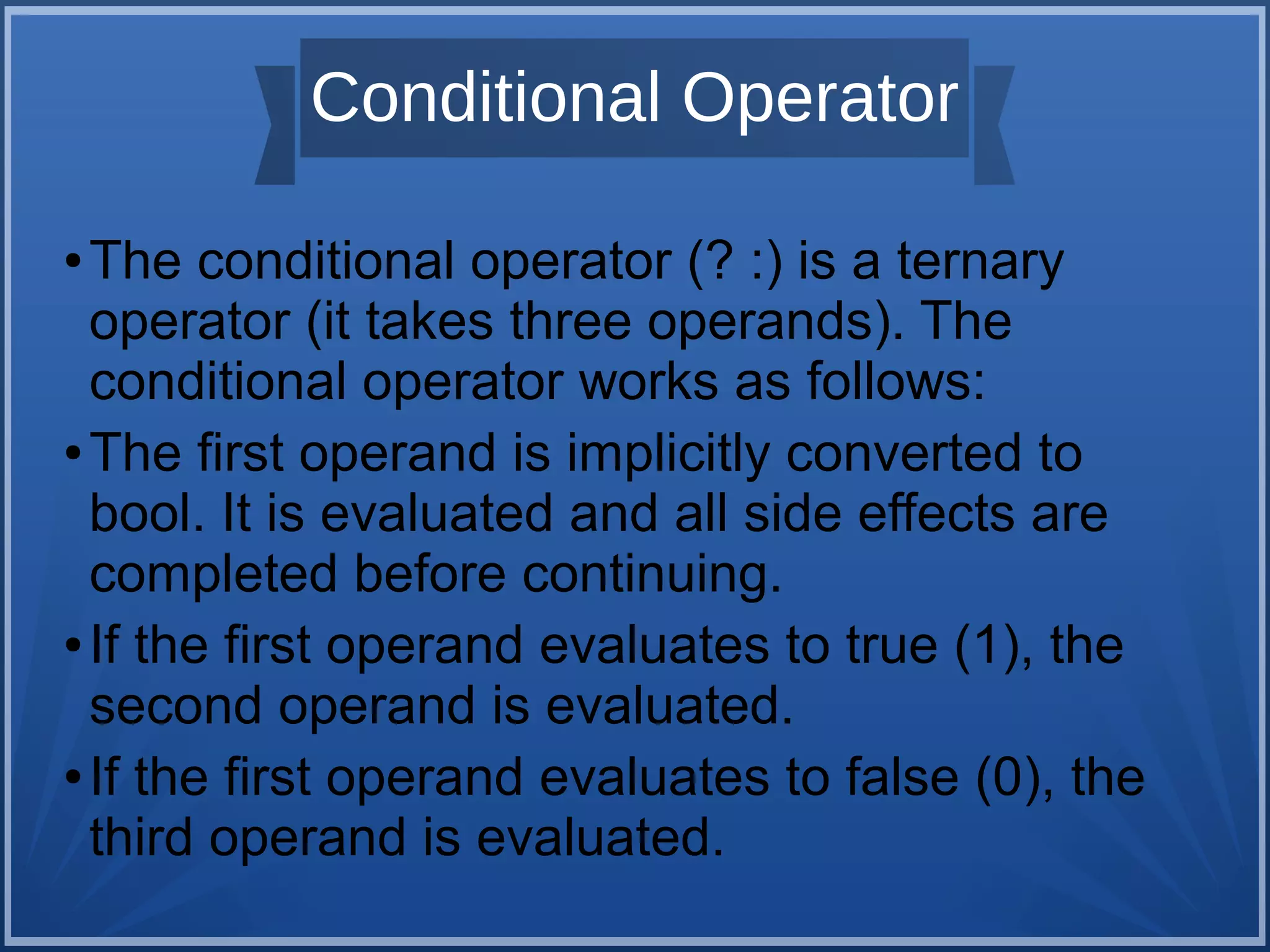 Conditional Operator

• The conditional operator (? :) is a ternary operator (it takes three operands). The conditional operator works as follows:

• The first operand is implicitly converted to bool. It is evaluated and all side effects are completed before continuing.

• If the first operand evaluates to true (1), the second operand is evaluated.

• If the first operand evaluates to false (0), the third operand is evaluated.